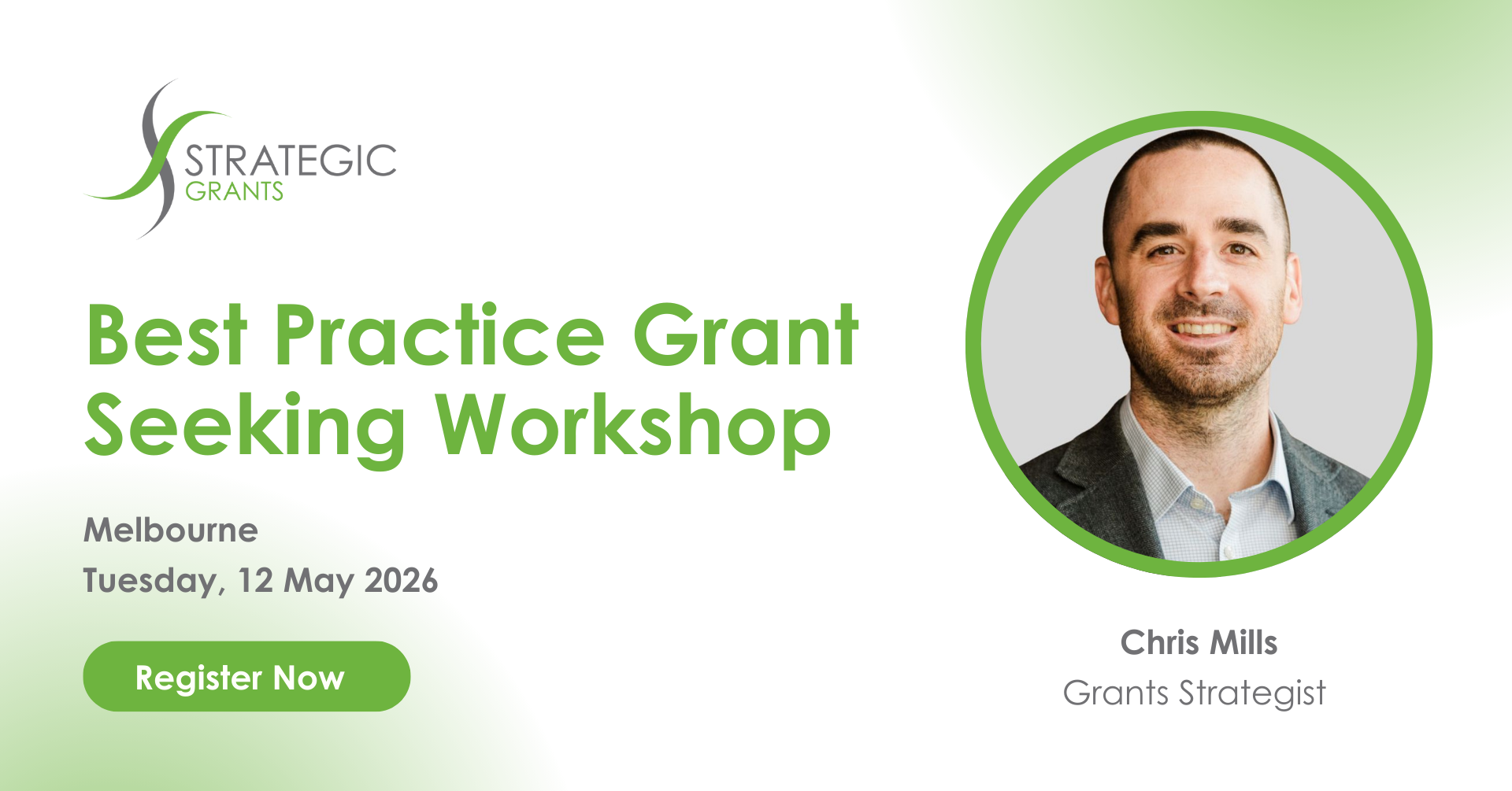 STRATEGIC
GRANTS

Best Practice Grant Seeking Workshop

Melbourne
Tuesday, 12 May 2026

Register Now

Chris Mills
Grants Strategist